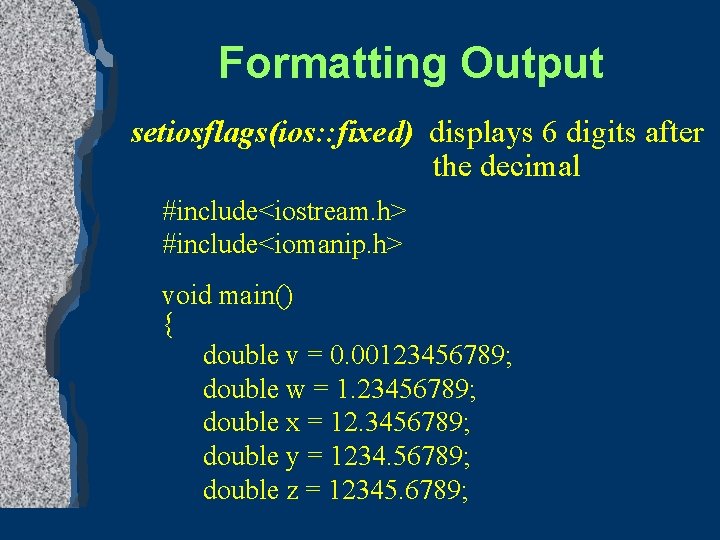 Formatting Output

setiosflags(ios::fixed) displays 6 digits after the decimal

#include<iostream.h>
#include<iomanip.h>

void main()
{
double v = 0.00123456789;
double w = 1.23456789;
double x = 12.3456789;
double y = 1234.56789;
double z = 12345.6789;